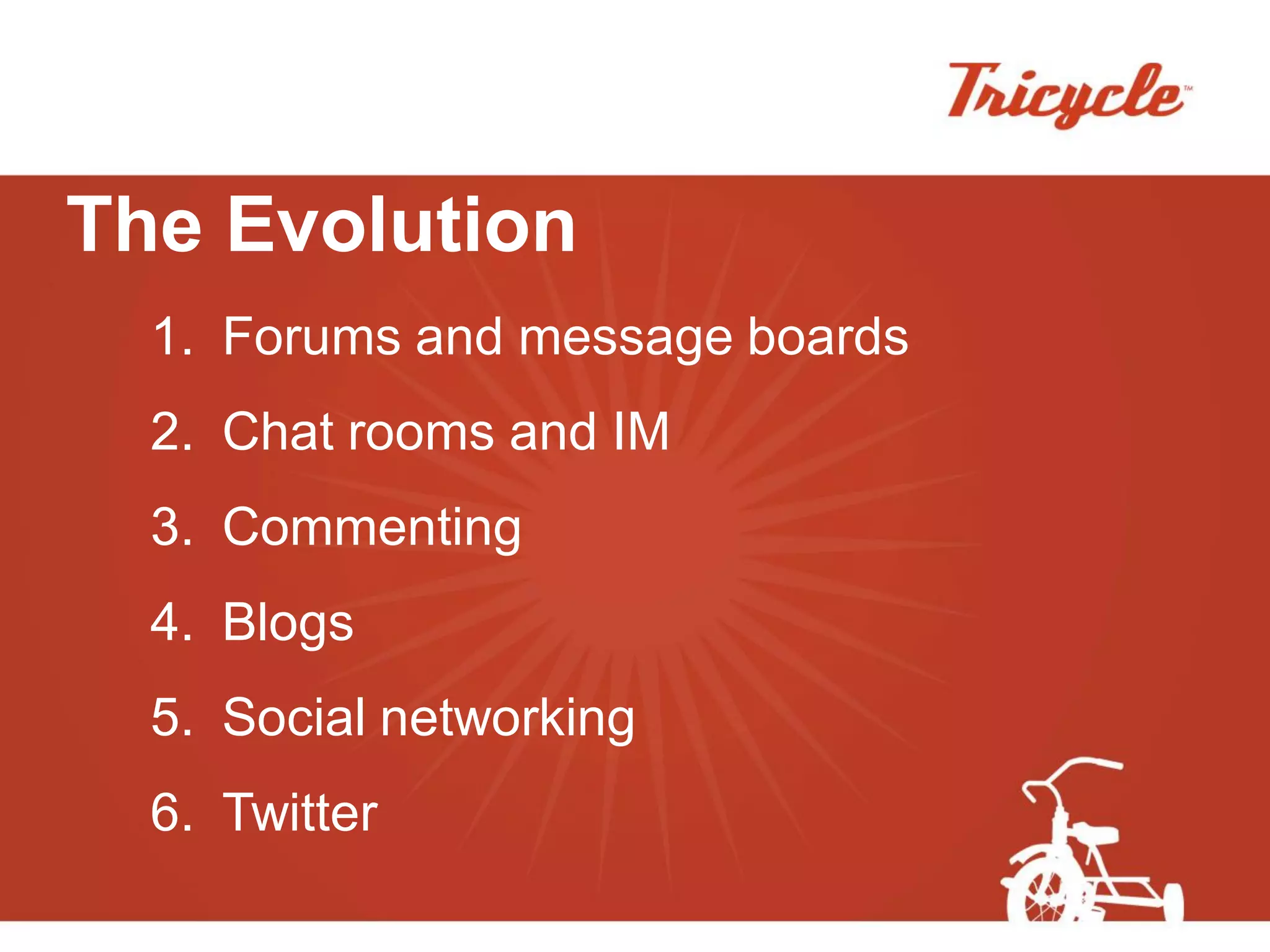 Tricycle™

The Evolution

1. Forums and message boards
2. Chat rooms and IM
3. Commenting
4. Blogs
5. Social networking
6. Twitter